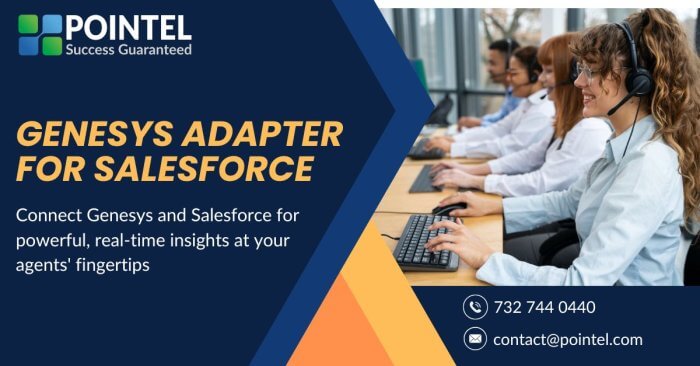 POINTEL
Success Guaranteed

GENESYS ADAPTER FOR SALESFORCE

Connect Genesys and Salesforce for powerful, real-time insights at your agents' fingertips

732 744 0440

contact@pointel.com